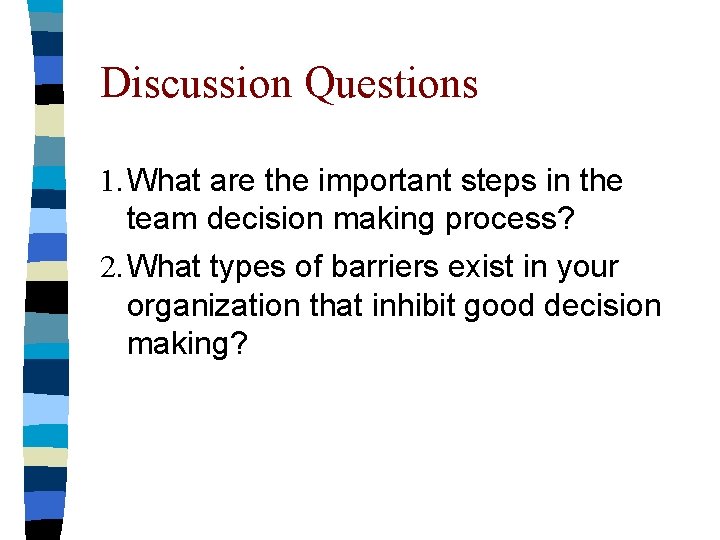 Discussion Questions

1. What are the important steps in the team decision making process?

2. What types of barriers exist in your organization that inhibit good decision making?